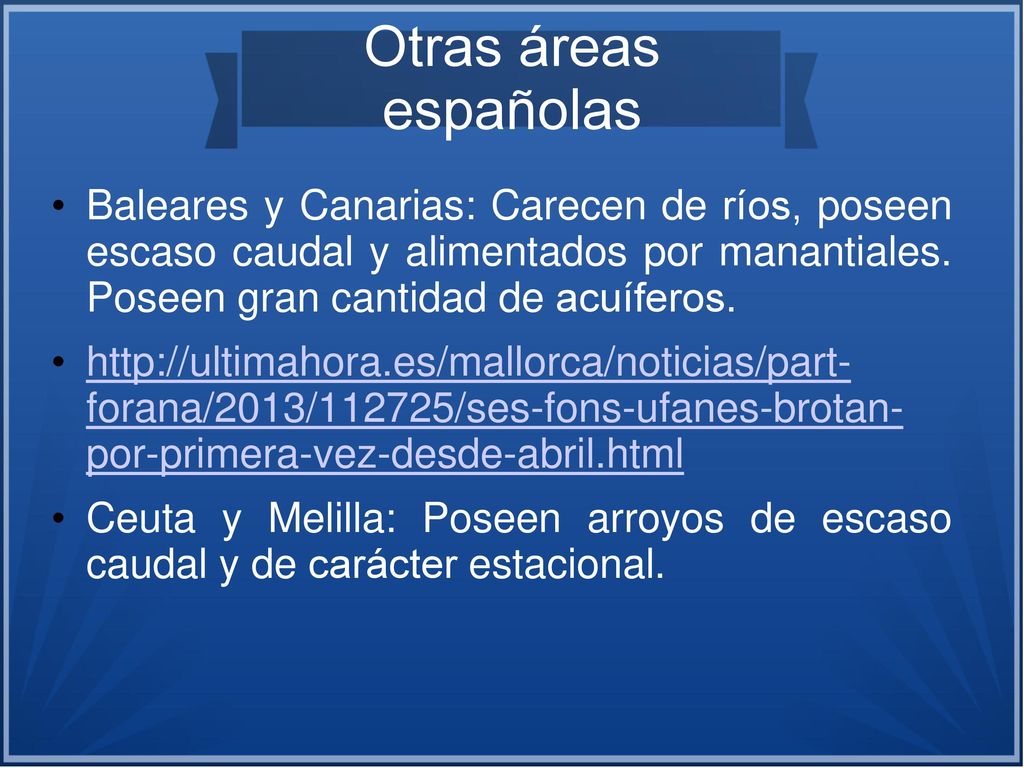 Otras áreas españolas

• Baleares y Canarias: Carecen de ríos, poseen escaso caudal y alimentados por manantiales. Poseen gran cantidad de acuíferos.

• http://ultimahora.es/mallorca/noticias/part-forana/2013/112725/ses-fons-ufanes-brotan-por-primera-vez-desde-abril.html

• Ceuta y Melilla: Poseen arroyos de escaso caudal y de carácter estacional.